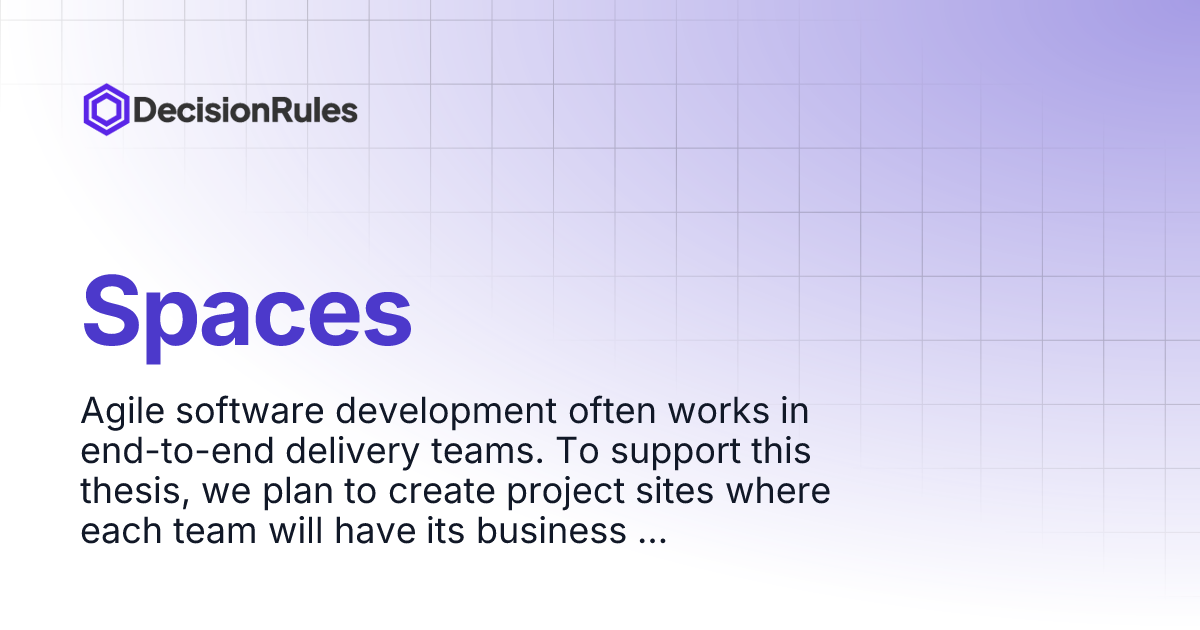 DecisionRules

Spaces

Agile software development often works in end-to-end delivery teams. To support this thesis, we plan to create project sites where each team will have its business ...